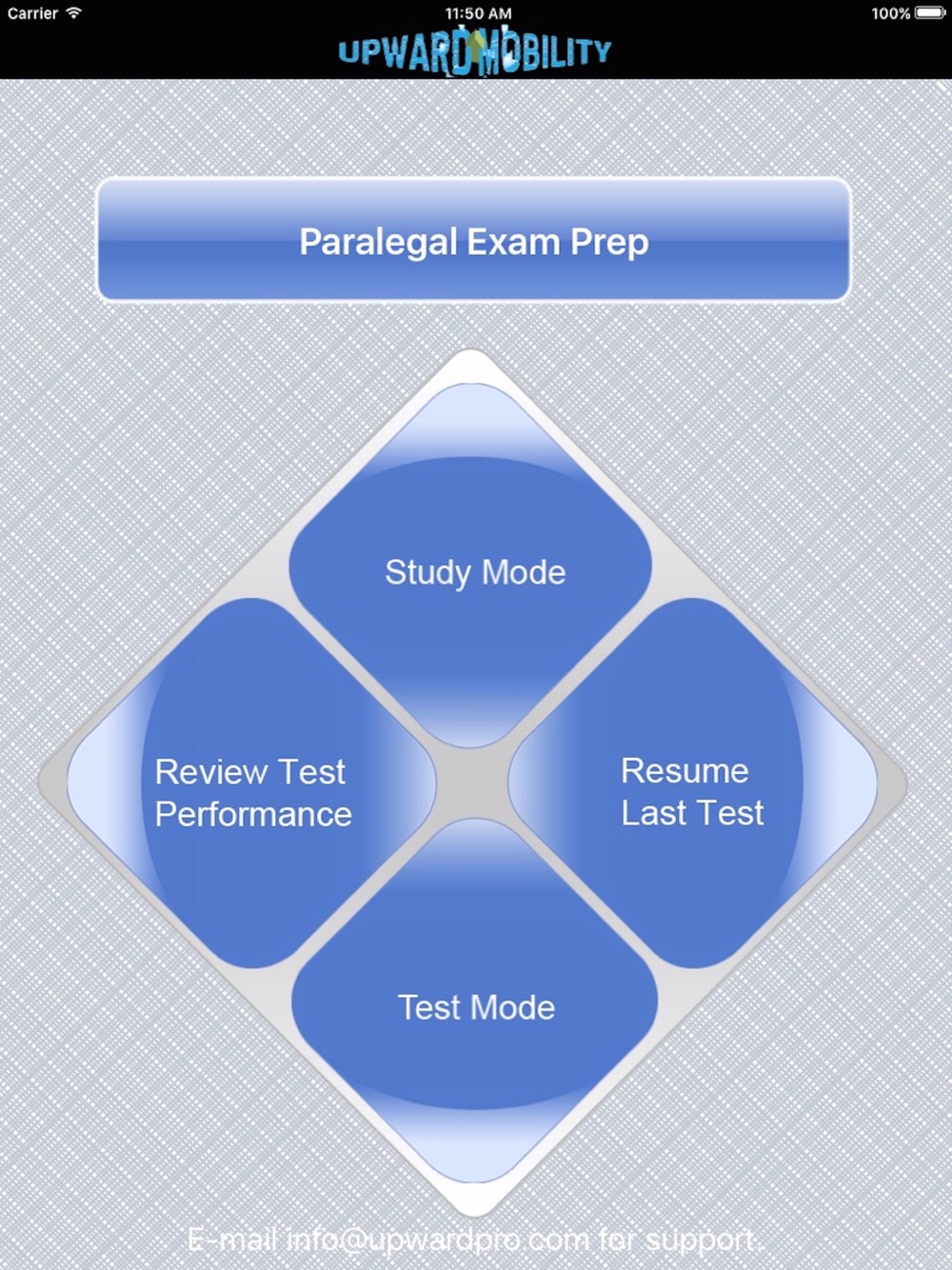 Carrier
11:50 AM
100%
UPWARD MOBILITY

Paralegal Exam Prep

Study Mode

Review Test Performance

Resume Last Test

Test Mode

E-mail info@upwardpro.com for support.